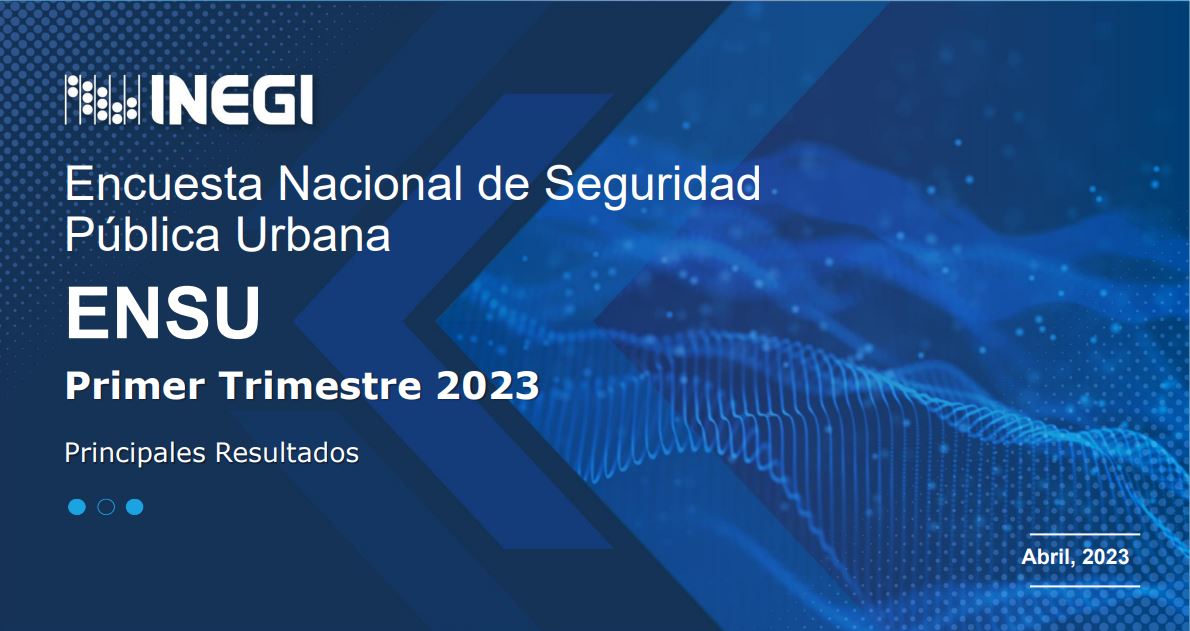 INEGI

Encuesta Nacional de Seguridad Pública Urbana

ENSU

Primer Trimestre 2023

Principales Resultados

Abril, 2023